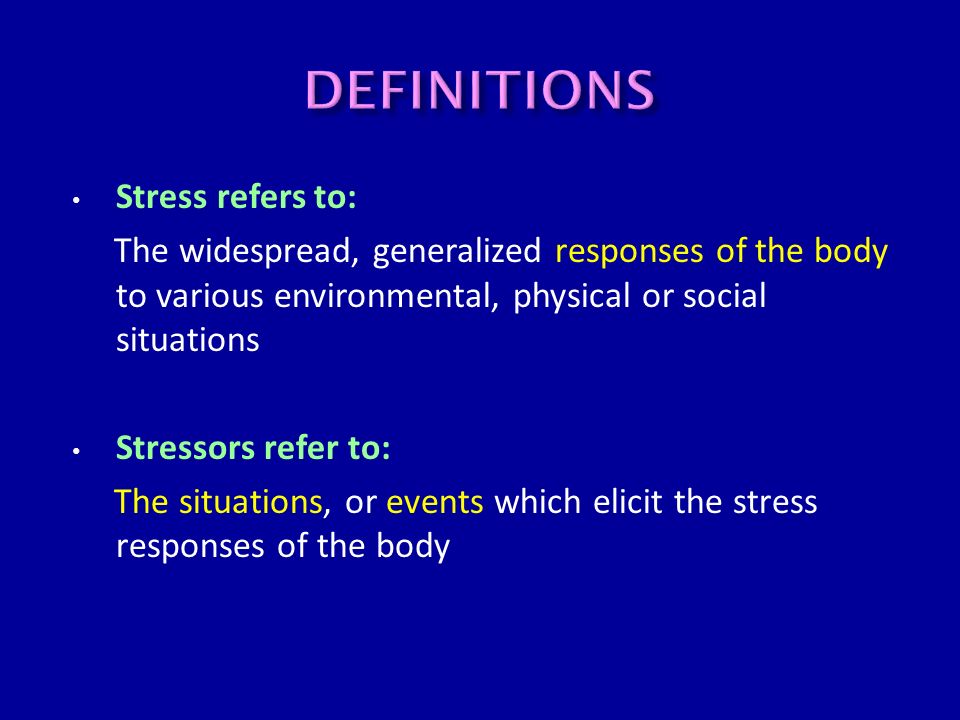 DEFINITIONS

• Stress refers to:

The widespread, generalized responses of the body to various environmental, physical or social situations

• Stressors refer to:

The situations, or events which elicit the stress responses of the body